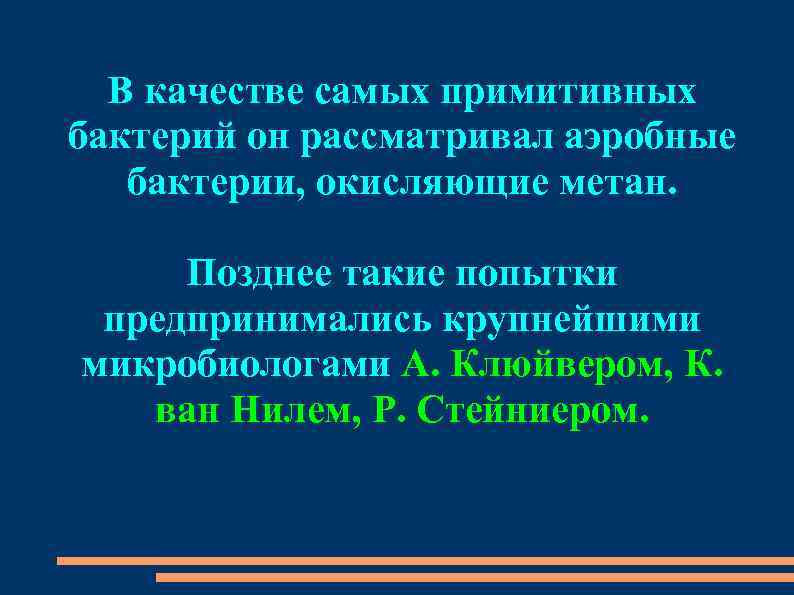 В качестве самых примитивных бактерий он рассматривал аэробные бактерии, окисляющие метан.

Позднее такие попытки предпринимались крупнейшими микробиологами А. Клюйвером, К. ван Нилем, Р. Стейниером.